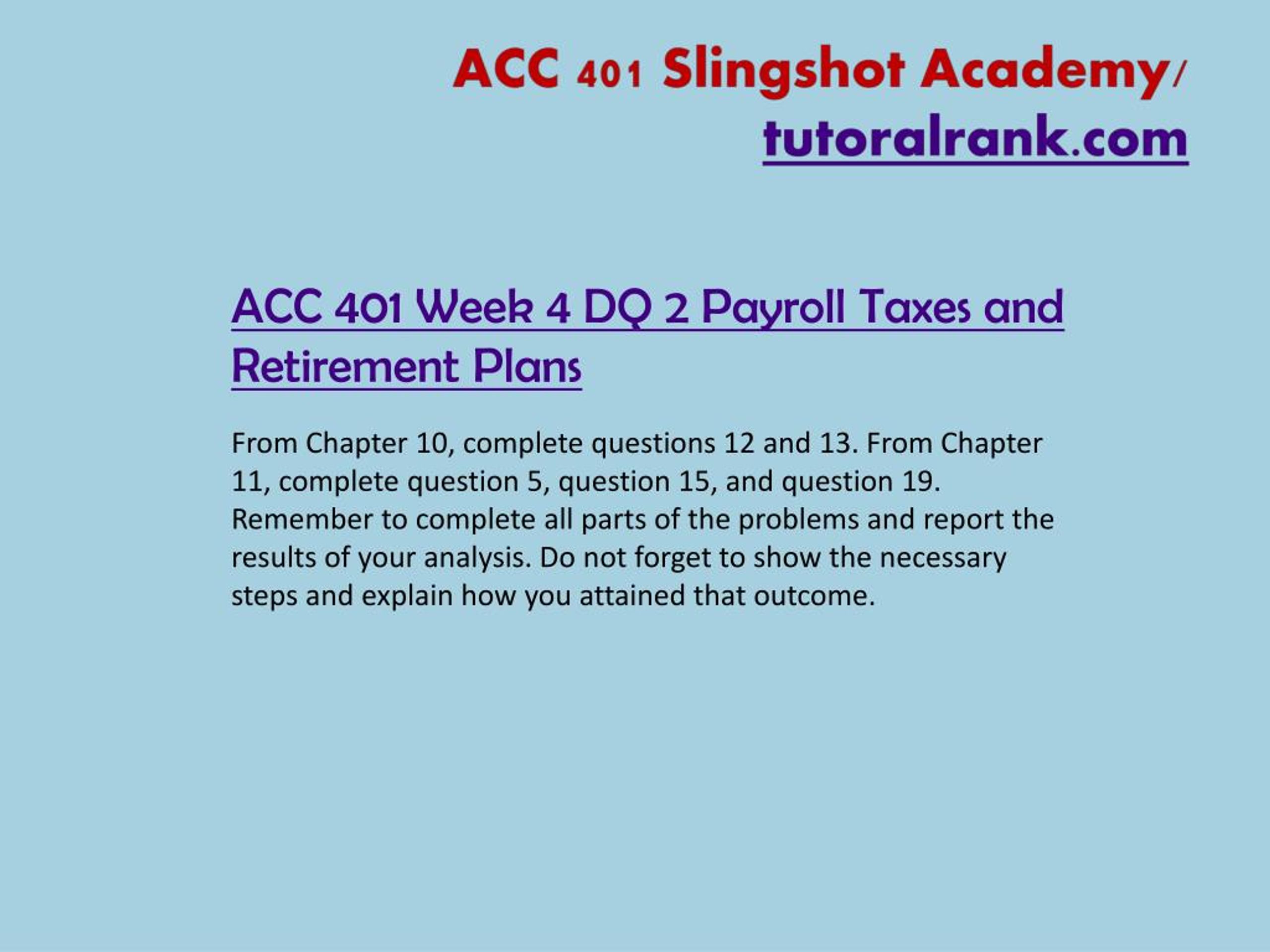 ACC 401 Slingshot Academy/ tutoralrank.com

ACC 401 Week 4 DQ 2 Payroll Taxes and Retirement Plans

From Chapter 10, complete questions 12 and 13. From Chapter 11, complete question 5, question 15, and question 19. Remember to complete all parts of the problems and report the results of your analysis. Do not forget to show the necessary steps and explain how you attained that outcome.